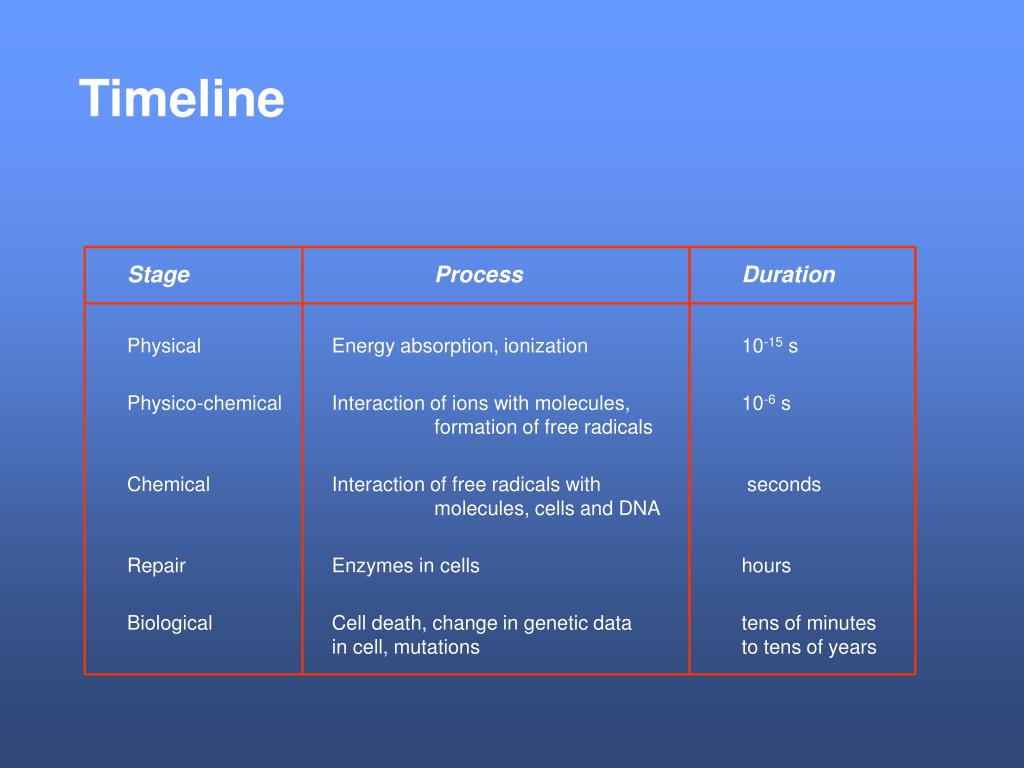 Timeline

| Stage | Process | Duration |
|---|---|---|
| Physical | Energy absorption, ionization | $10^{-15}$ s |
| Physico-chemical | Interaction of ions with molecules, formation of free radicals | $10^{-6}$ s |
| Chemical | Interaction of free radicals with molecules, cells and DNA | seconds |
| Repair | Enzymes in cells | hours |
| Biological | Cell death, change in genetic data in cell, mutations | tens of minutes to tens of years |